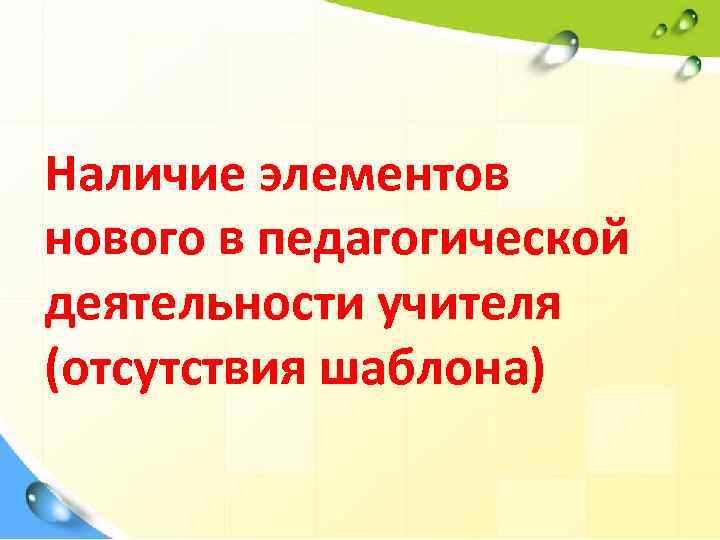 Наличие элементов нового в педагогической деятельности учителя (отсутствия шаблона)